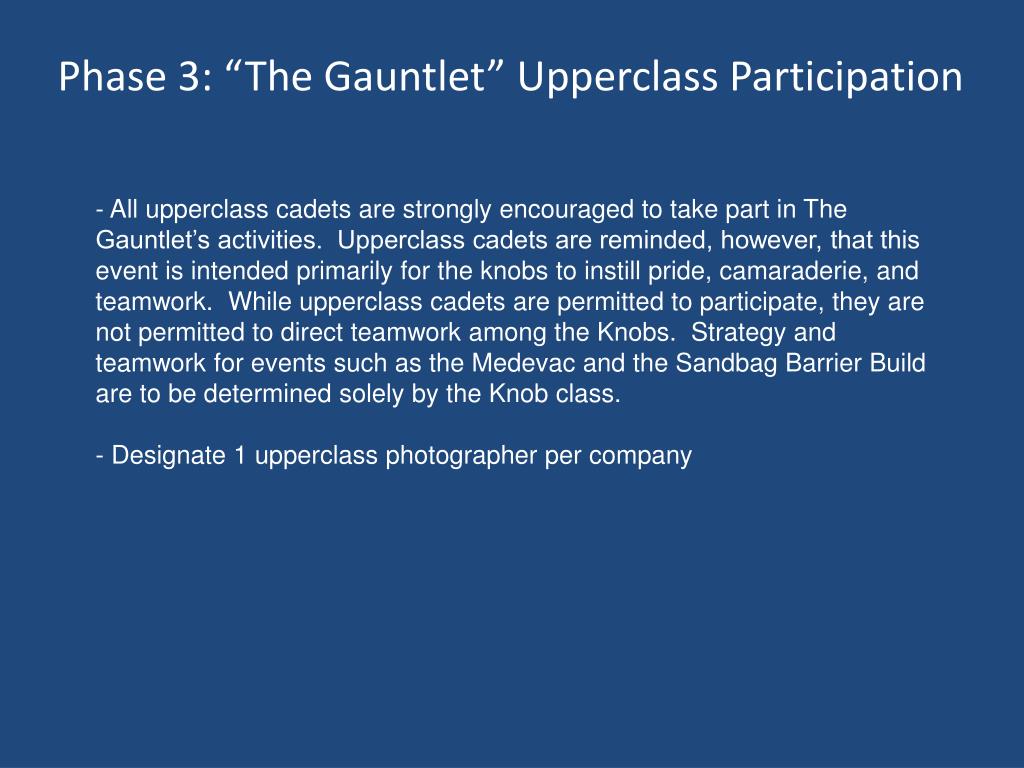 Phase 3: “The Gauntlet” Upperclass Participation

- All upperclass cadets are strongly encouraged to take part in The Gauntlet’s activities. Upperclass cadets are reminded, however, that this event is intended primarily for the knobs to instill pride, camaraderie, and teamwork. While upperclass cadets are permitted to participate, they are not permitted to direct teamwork among the Knobs. Strategy and teamwork for events such as the Medevac and the Sandbag Barrier Build are to be determined solely by the Knob class.

- Designate 1 upperclass photographer per company